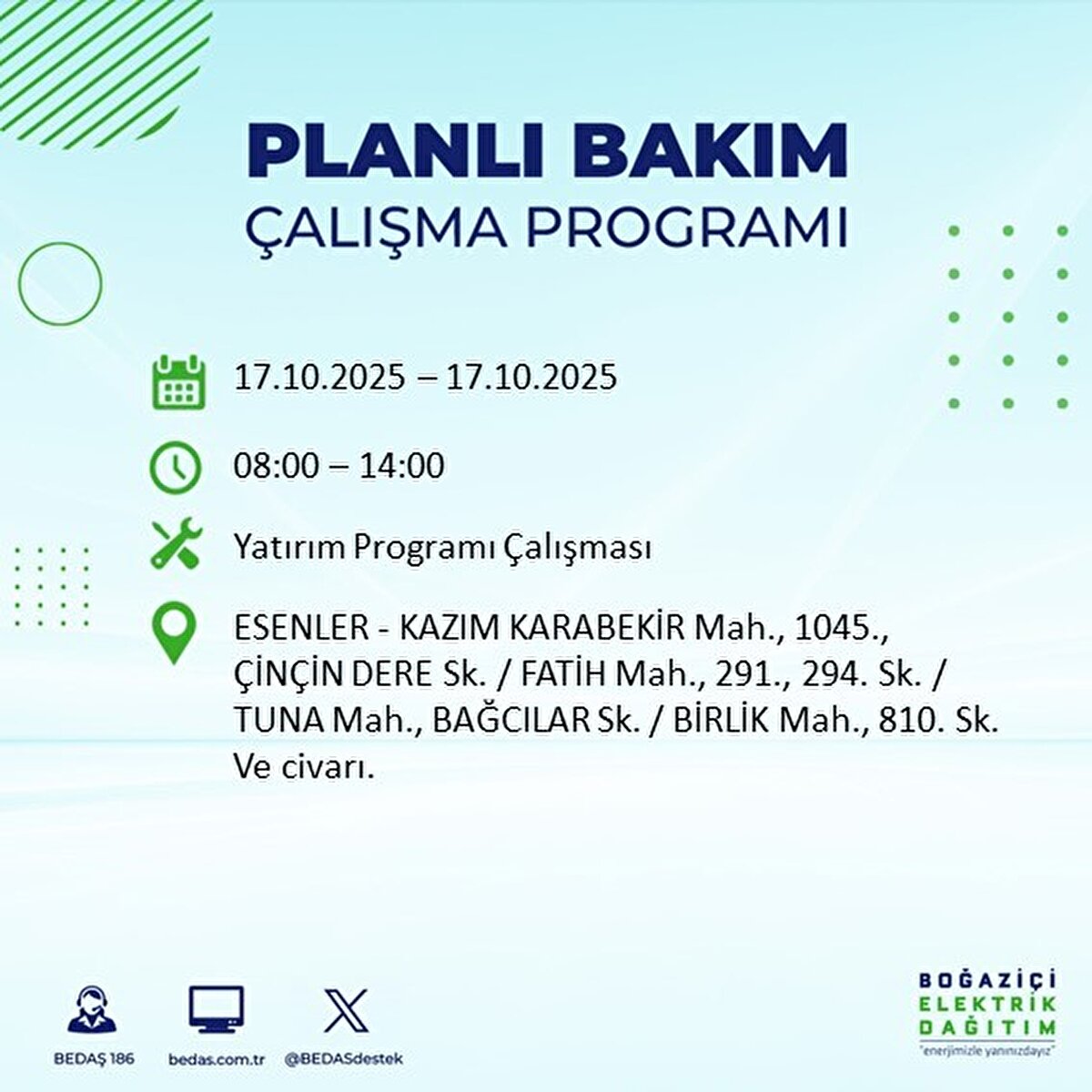 PLANLI BAKIM
ÇALIŞMA PROGRAMI

17.10.2025 – 17.10.2025

08:00 – 14:00

Yatırım Programı Çalışması

ESENLER - KAZIM KARABEKİR Mah., 1045., ÇİNÇİN DERE Sk. / FATİH Mah., 291., 294. Sk. / TUNA Mah., BAĞCILAR Sk. / BİRLİK Mah., 810. Sk. Ve civarı.

BEDAŞ 186

bedas.com.tr

@BEDASdestek

BOĞAZİÇİ
ELEKTRİK
DAĞITIM
"enerjimizle yanınızdayız"